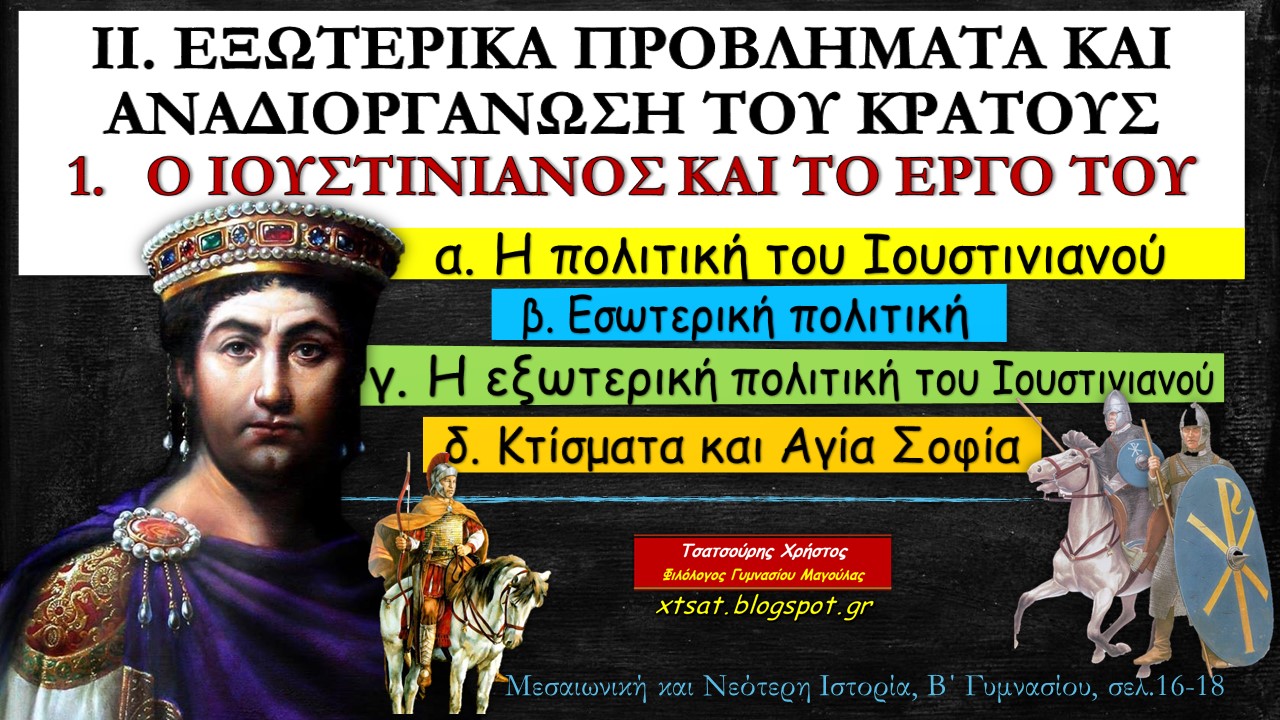 ΙΙ. ΕΞΩΤΕΡΙΚΑ ΠΡΟΒΛΗΜΑΤΑ ΚΑΙ ΑΝΑΔΙΟΡΓΑΝΩΣΗ ΤΟΥ ΚΡΑΤΟΥΣ

1. Ο ΙΟΥΣΤΙΝΙΑΝΟΣ ΚΑΙ ΤΟ ΕΡΓΟ ΤΟΥ

α. Η πολιτική του Ιουστινιανού

β. Εσωτερική πολιτική

γ. Η εξωτερική πολιτική του Ιουστινιανού

δ. Κτίσματα και Αγία Σοφία

Τσατσούρης Χρήστος
Φιλόλογος Γυμνασίου Μαγούλας

xtsat.blogspot.gr

Μεσαιωνική και Νεότερη Ιστορία, Β' Γυμνασίου, σελ.16-18